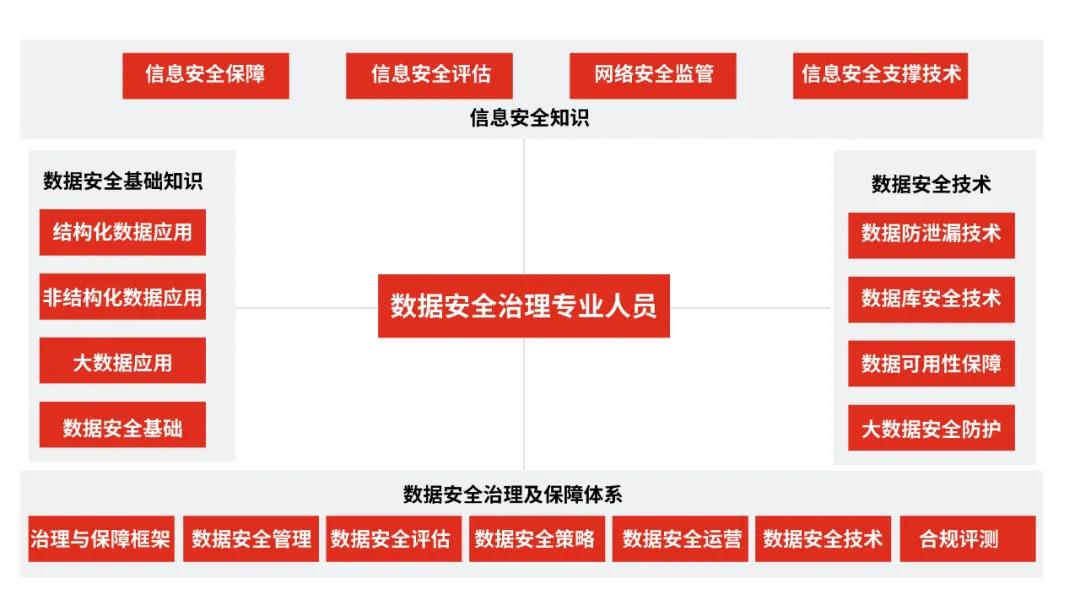 信息安全保障
信息安全评估
网络安全监管
信息安全支撑技术
信息安全知识

数据安全基础知识
结构化数据应用
非结构化数据应用
大数据应用
数据安全基础

数据安全治理专业人员

数据安全技术
数据防泄漏技术
数据库安全技术
数据可用性保障
大数据安全防护

数据安全治理及保障体系
治理与保障框架
数据安全管理
数据安全评估
数据安全策略
数据安全运营
数据安全技术
合规评测